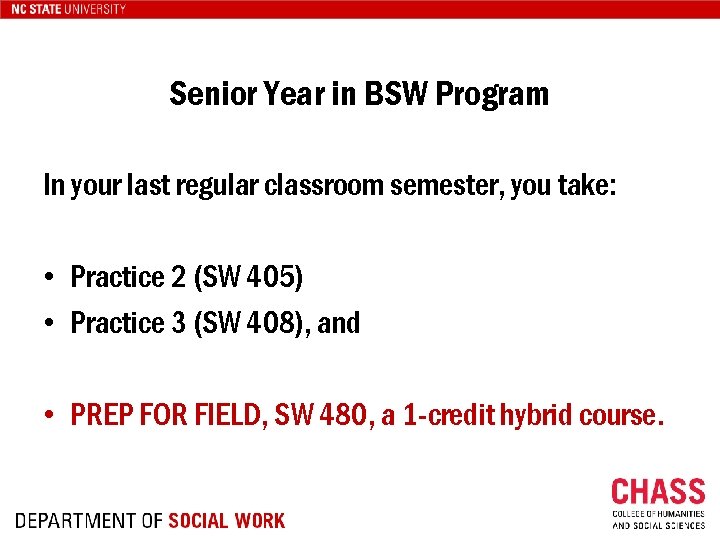 NC STATE UNIVERSITY

Senior Year in BSW Program

In your last regular classroom semester, you take:

• Practice 2 (SW 405)
• Practice 3 (SW 408), and

• PREP FOR FIELD, SW 480, a 1-credit hybrid course.

DEPARTMENT OF SOCIAL WORK

CHASS
COLLEGE OF HUMANITIES AND SOCIAL SCIENCES